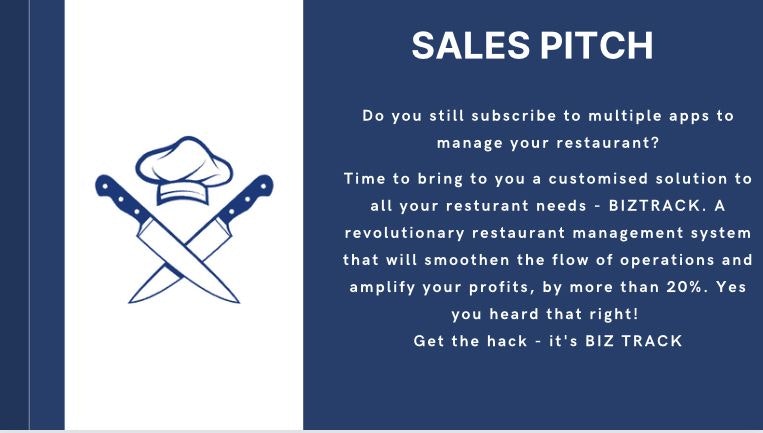 SALES PITCH

Do you still subscribe to multiple apps to manage your restaurant?

Time to bring to you a customised solution to all your resturant needs - BIZTRACK. A revolutionary restaurant management system that will smoothen the flow of operations and amplify your profits, by more than 20%. Yes you heard that right!
Get the hack - it's BIZ TRACK